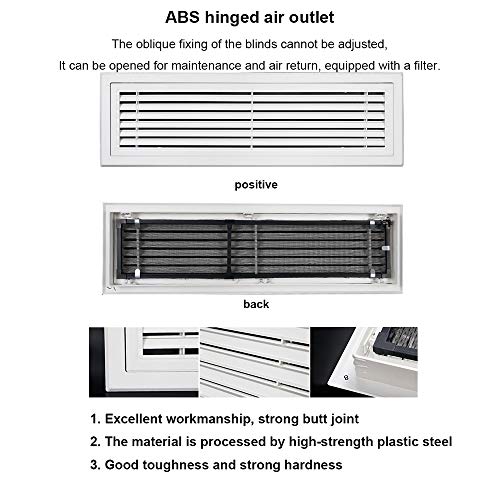 ABS hinged air outlet

The oblique fixing of the blinds cannot be adjusted,
It can be opened for maintenance and air return, equipped with a filter.

positive

back

1. Excellent workmanship, strong butt joint
2. The material is processed by high-strength plastic steel
3. Good toughness and strong hardness